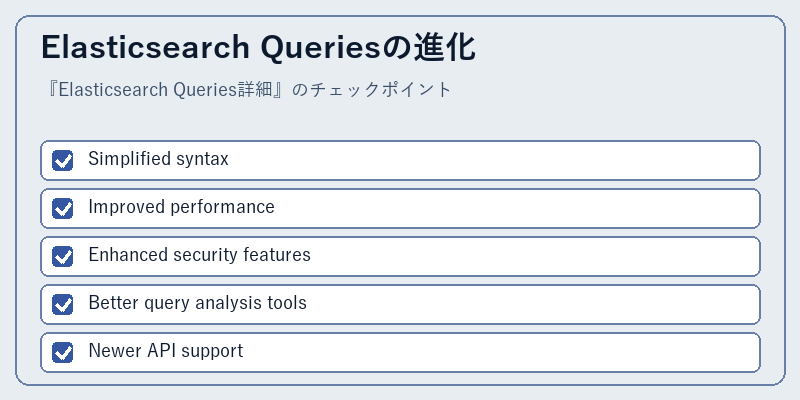 Elasticsearch Queriesの進化

『Elasticsearch Queries詳細』のチェックポイント

Simplified syntax

Improved performance

Enhanced security features

Better query analysis tools

Newer API support